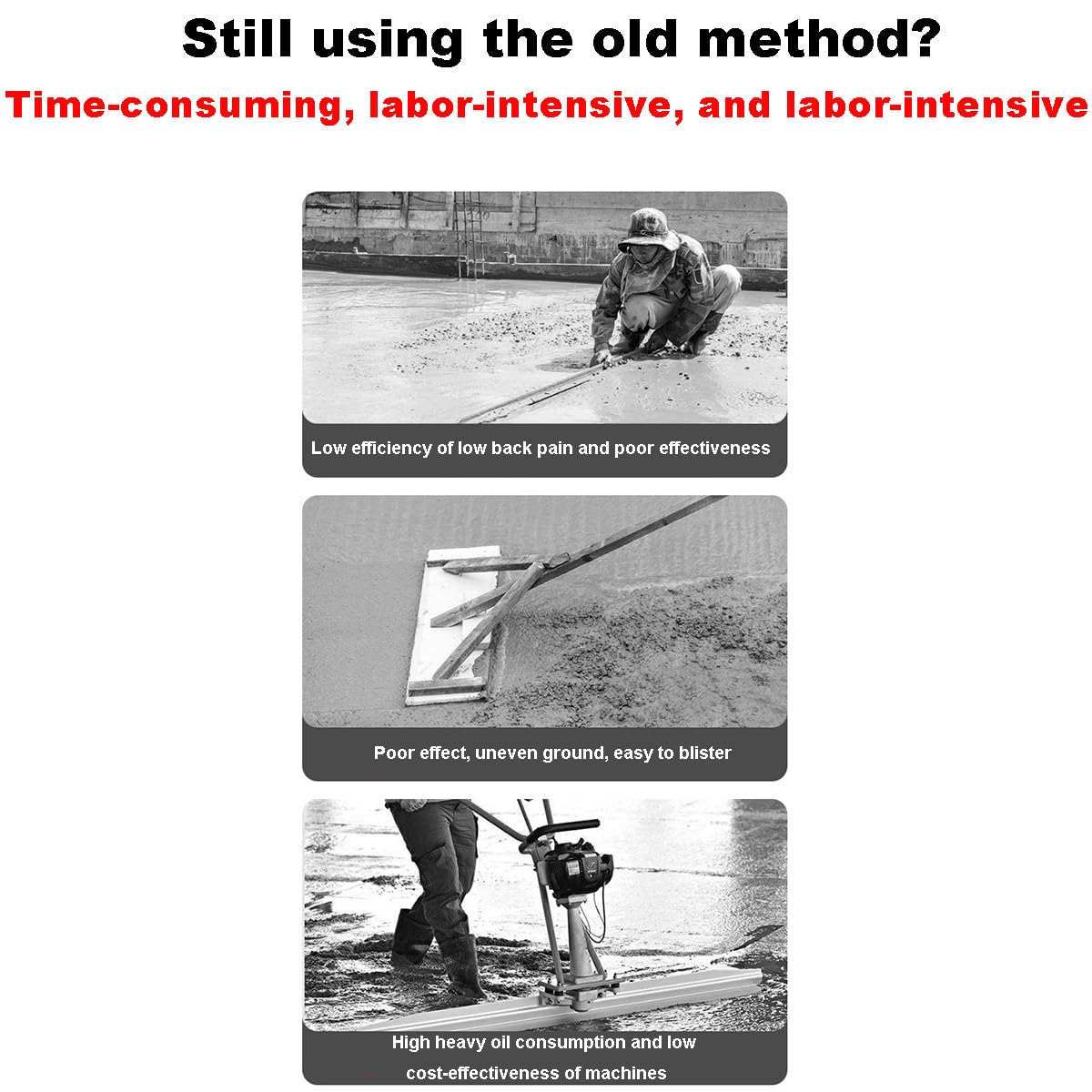 Still using the old method?

Time-consuming, labor-intensive, and labor-intensive

Low efficiency of low back pain and poor effectiveness

Poor effect, uneven ground, easy to blister

High heavy oil consumption and low cost-effectiveness of machines